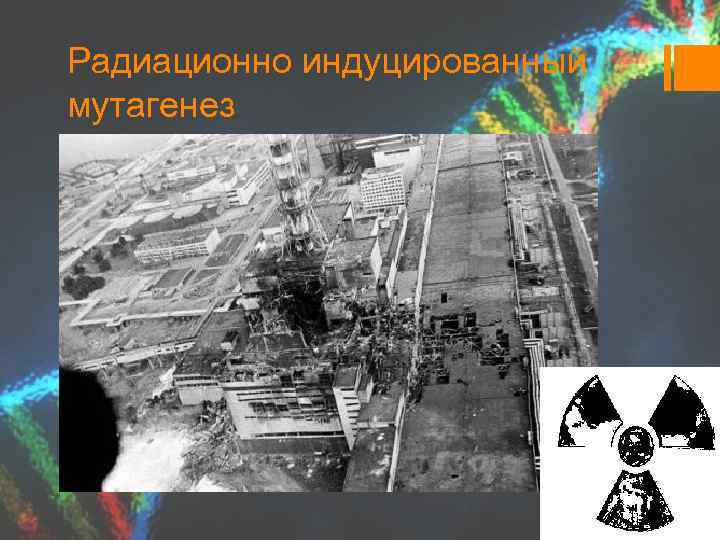 Радиационно индуцированный мутагенез